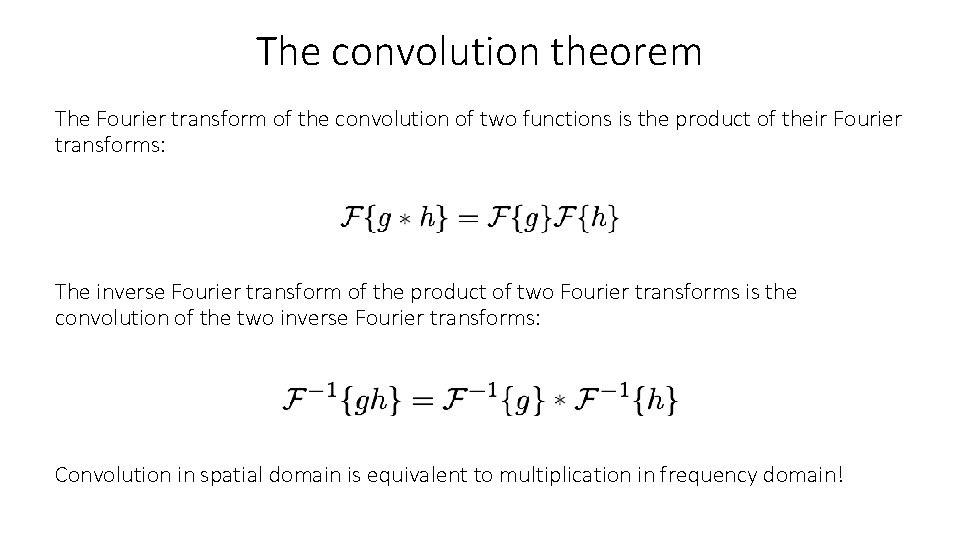 The convolution theorem

The Fourier transform of the convolution of two functions is the product of their Fourier transforms:

$\mathcal{F}\{g * h\} = \mathcal{F}\{g\}\mathcal{F}\{h\}$

The inverse Fourier transform of the product of two Fourier transforms is the convolution of the two inverse Fourier transforms:

$\mathcal{F}^{-1}\{gh\} = \mathcal{F}^{-1}\{g\} * \mathcal{F}^{-1}\{h\}$

Convolution in spatial domain is equivalent to multiplication in frequency domain!